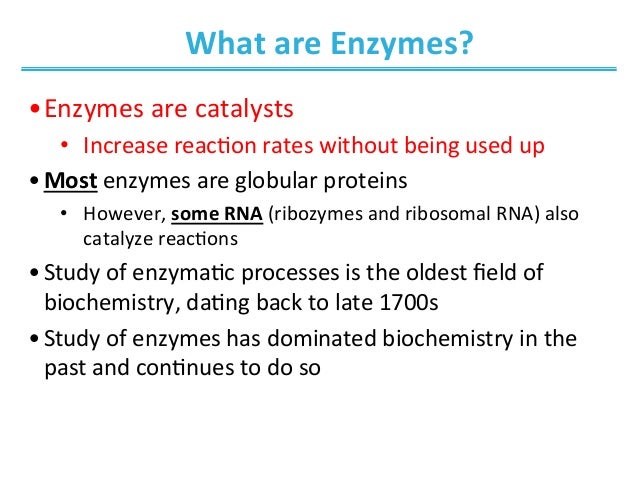 What are Enzymes?

• Enzymes are catalysts
  • Increase reaction rates without being used up
• Most enzymes are globular proteins
  • However, some RNA (ribozymes and ribosomal RNA) also catalyze reactions
• Study of enzymatic processes is the oldest field of biochemistry, dating back to late 1700s
• Study of enzymes has dominated biochemistry in the past and continues to do so